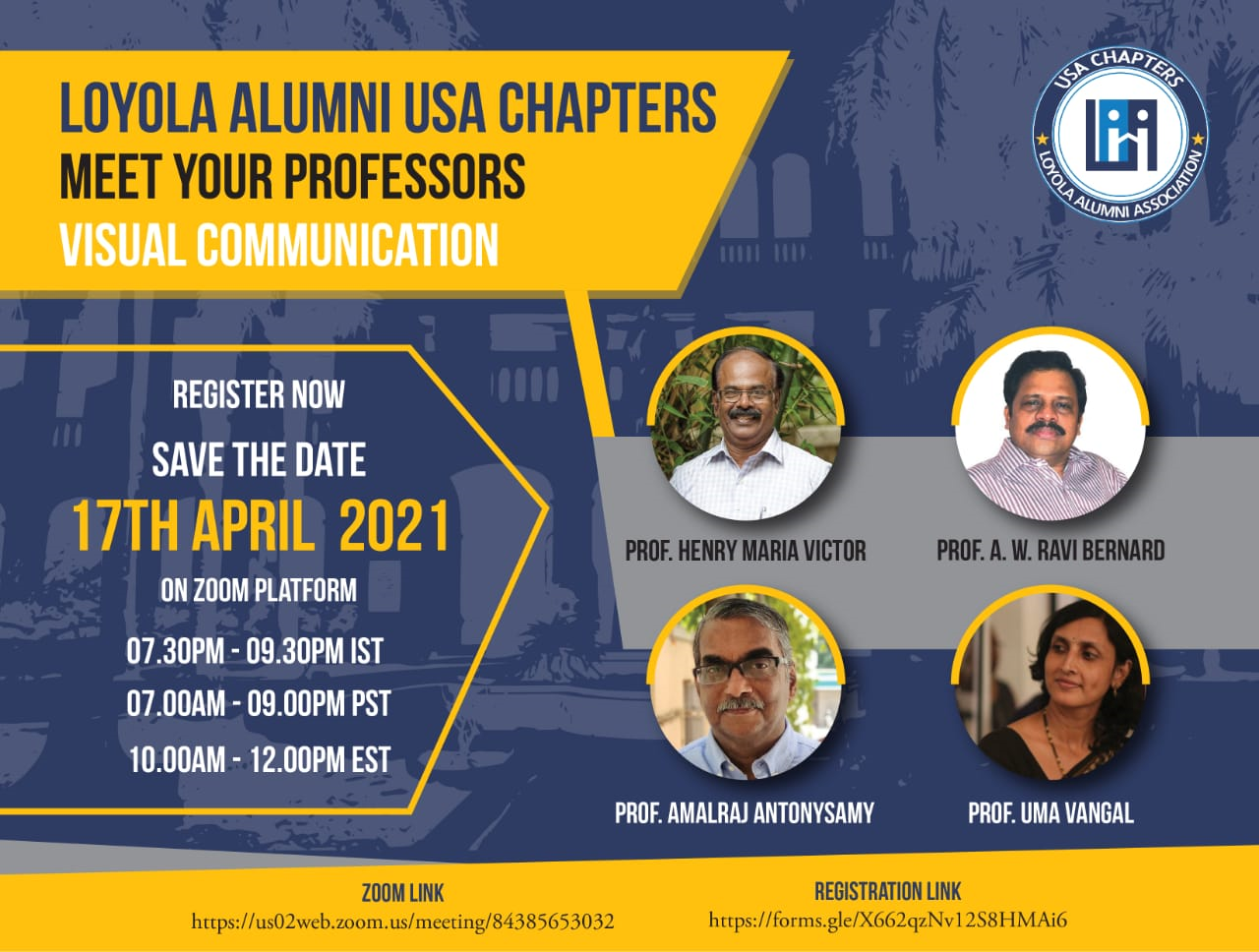 LOYOLA ALUMNI USA CHAPTERS
MEET YOUR PROFESSORS
VISUAL COMMUNICATION

USA CHAPTERS
LOYOLA ALUMNI ASSOCIATION

REGISTER NOW
SAVE THE DATE
17TH APRIL 2021
ON ZOOM PLATFORM
07.30PM - 09.30PM IST
07.00AM - 09.00PM PST
10.00AM - 12.00PM EST

PROF. HENRY MARIA VICTOR
PROF. A. W. RAVI BERNARD
PROF. AMALRAJ ANTONYSAMY
PROF. UMA VANGAL

ZOOM LINK
https://us02web.zoom.us/meeting/84385653032

REGISTRATION LINK
https://forms.gle/X662qzNv12S8HMAi6